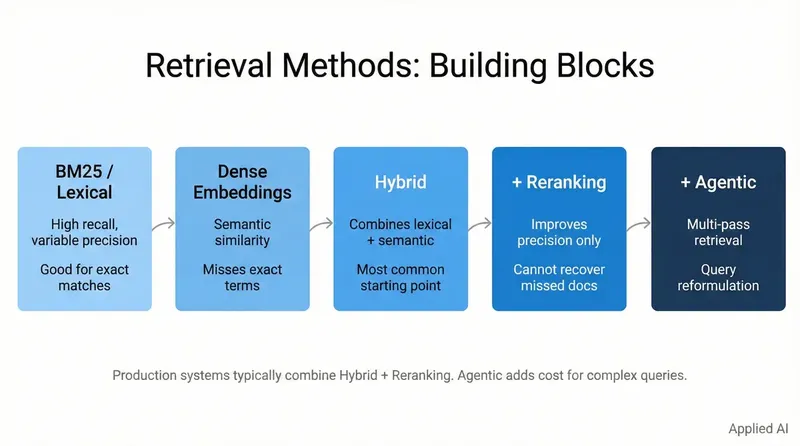 Retrieval Methods: Building Blocks

BM25 / Lexical

High recall, variable precision

Good for exact matches

Dense Embeddings

Semantic similarity

Misses exact terms

Hybrid

Combines lexical + semantic

Most common starting point

+ Reranking

Improves precision only

Cannot recover missed docs

+ Agentic

Multi-pass retrieval

Query reformulation

Production systems typically combine Hybrid + Reranking. Agentic adds cost for complex queries.

Applied AI